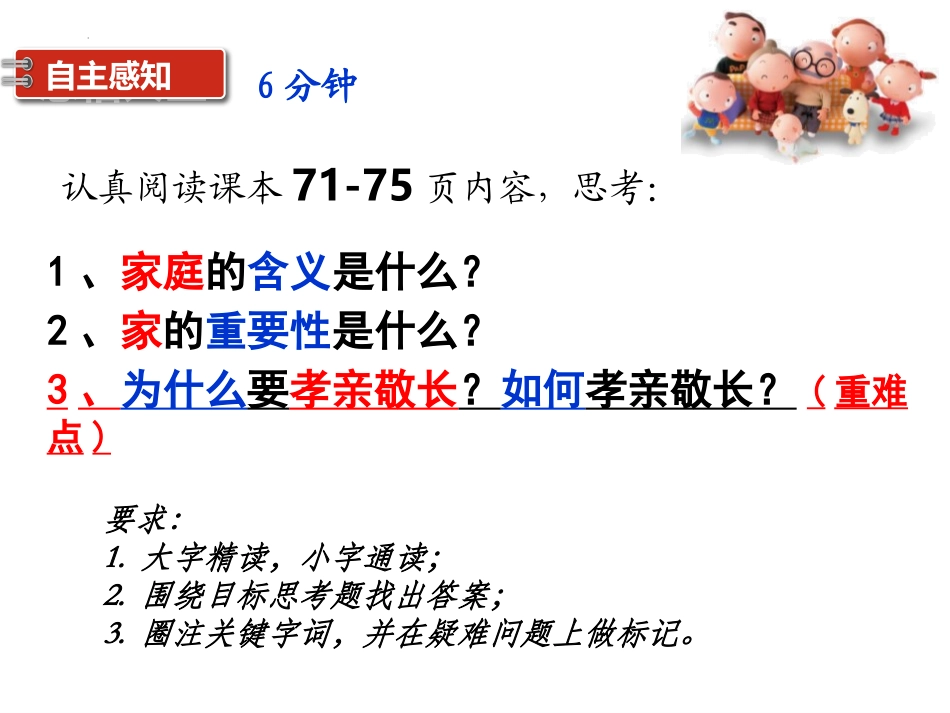 自主感知

6 分钟

认真阅读课本 71-75 页内容，思考：

1 、家庭的含义是什么？
2 、家的重要性是什么？
3 、为什么要孝亲敬长？如何孝亲敬长？（重难点）

要求：
1. 大字精读，小字通读；
2. 围绕目标思考题找出答案；
3. 圈注关键字词，并在疑难问题上做标记。